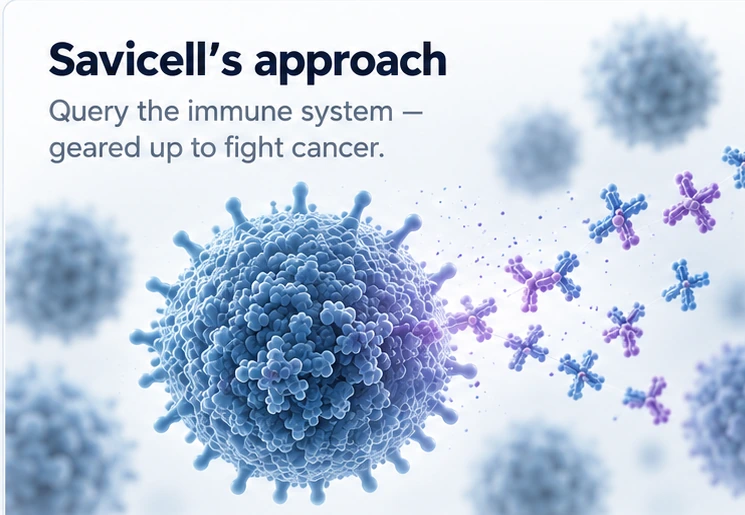 Savicell's approach

Query the immune system — geared up to fight cancer.